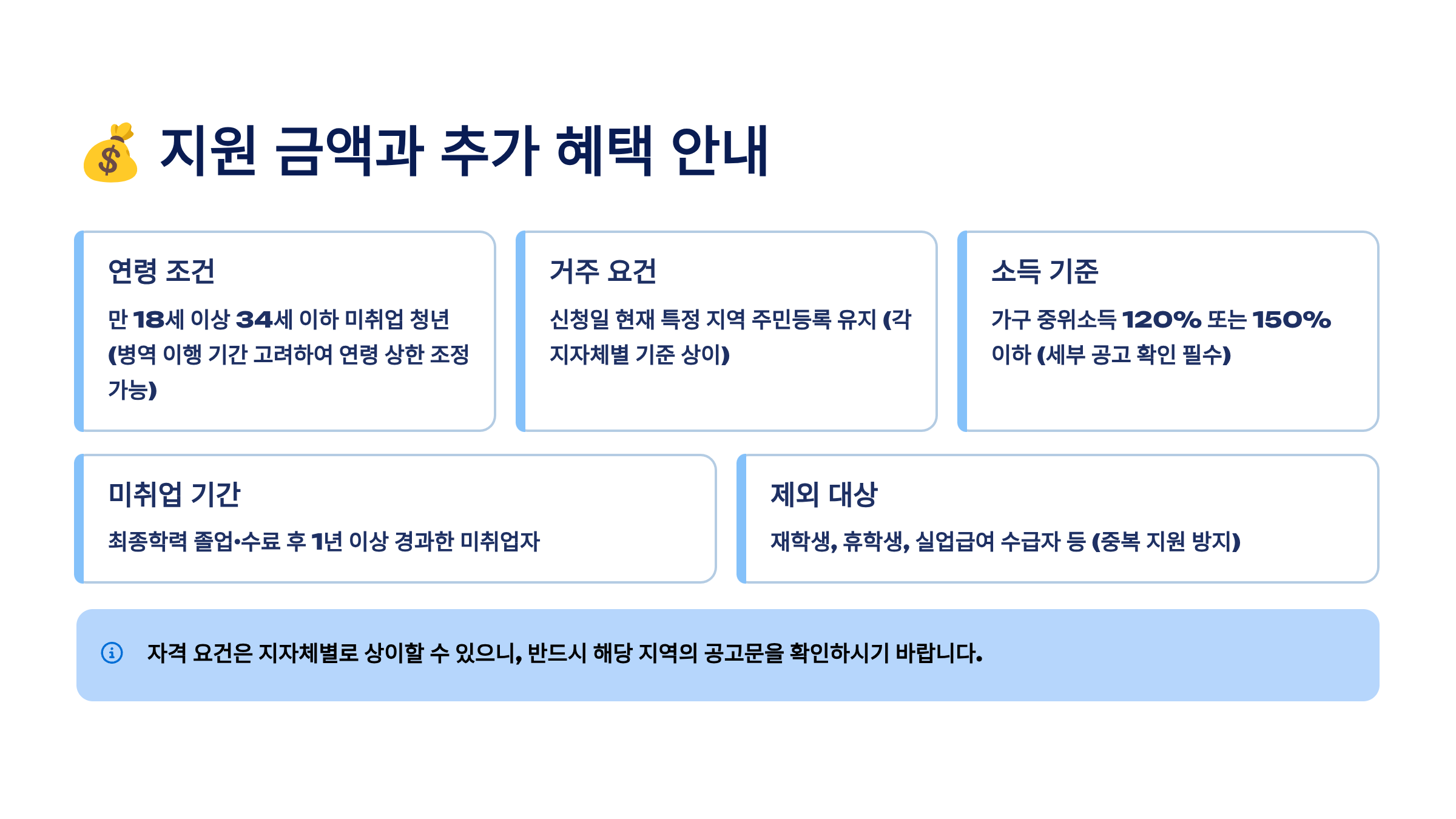 💰 지원 금액과 추가 혜택 안내

연령 조건

만 18세 이상 34세 이하 미취업 청년 (병역 이행 기간 고려하여 연령 상한 조정 가능)

거주 요건

신청일 현재 특정 지역 주민등록 유지 (각 지자체별 기준 상이)

소득 기준

가구 중위소득 120% 또는 150% 이하 (세부 공고 확인 필수)

미취업 기간

최종학력 졸업·수료 후 1년 이상 경과한 미취업자

제외 대상

재학생, 휴학생, 실업급여 수급자 등 (중복 지원 방지)

자격 요건은 지자체별로 상이할 수 있으니, 반드시 해당 지역의 공고문을 확인하시기 바랍니다.